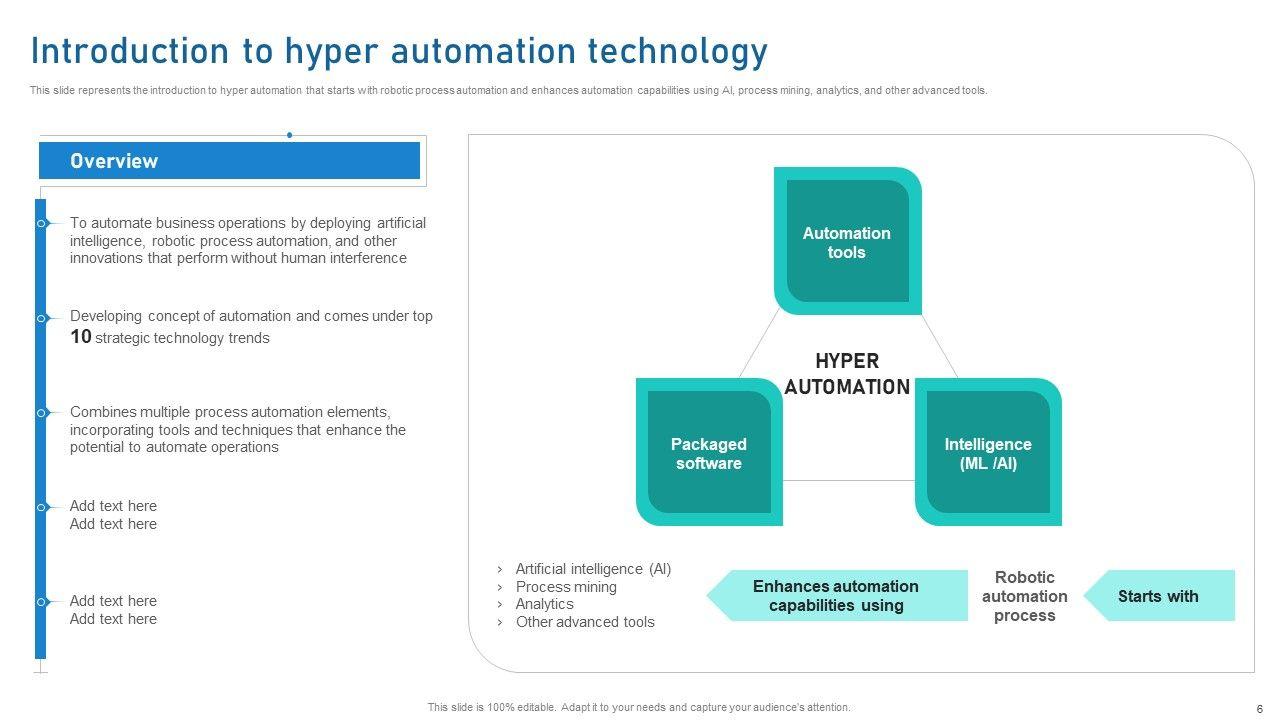 Introduction to hyper automation technology

This slide represents the introduction to hyper automation that starts with robotic process automation and enhances automation capabilities using AI, process mining, analytics, and other advanced tools.

Overview

To automate business operations by deploying artificial intelligence, robotic process automation, and other innovations that perform without human interference

Developing concept of automation and comes under top 10 strategic technology trends

Combines multiple process automation elements, incorporating tools and techniques that enhance the potential to automate operations

Add text here
Add text here

Add text here
Add text here

Automation tools

HYPER AUTOMATION

Packaged software

Intelligence (ML /AI)

› Artificial intelligence (AI)
› Process mining
› Analytics
› Other advanced tools

Enhances automation capabilities using

Robotic automation process

Starts with

This slide is 100% editable. Adapt it to your needs and capture your audience's attention.

6